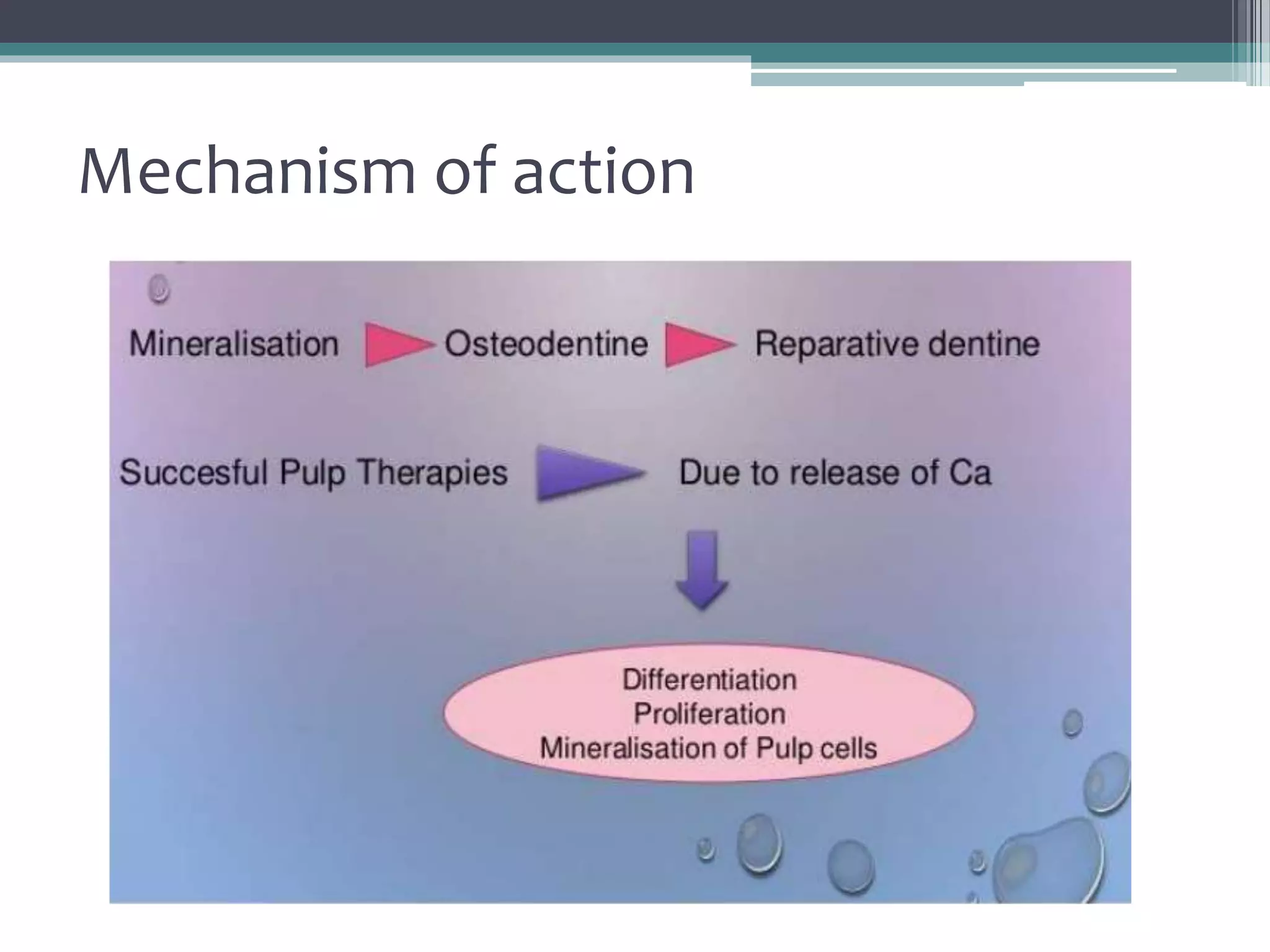 Mechanism of action

Mineralisation Osteodentine Reparative dentine

Succesful Pulp Therapies Due to release of Ca

Differentiation
Proliferation
Mineralisation of Pulp cells